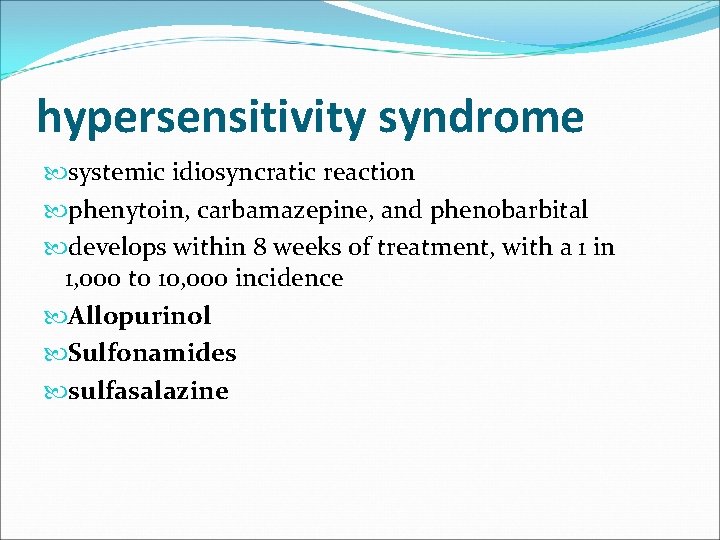 hypersensitivity syndrome

systemic idiosyncratic reaction

phenytoin, carbamazepine, and phenobarbital

develops within 8 weeks of treatment, with a 1 in 1,000 to 10,000 incidence

Allopurinol

Sulfonamides

sulfasalazine